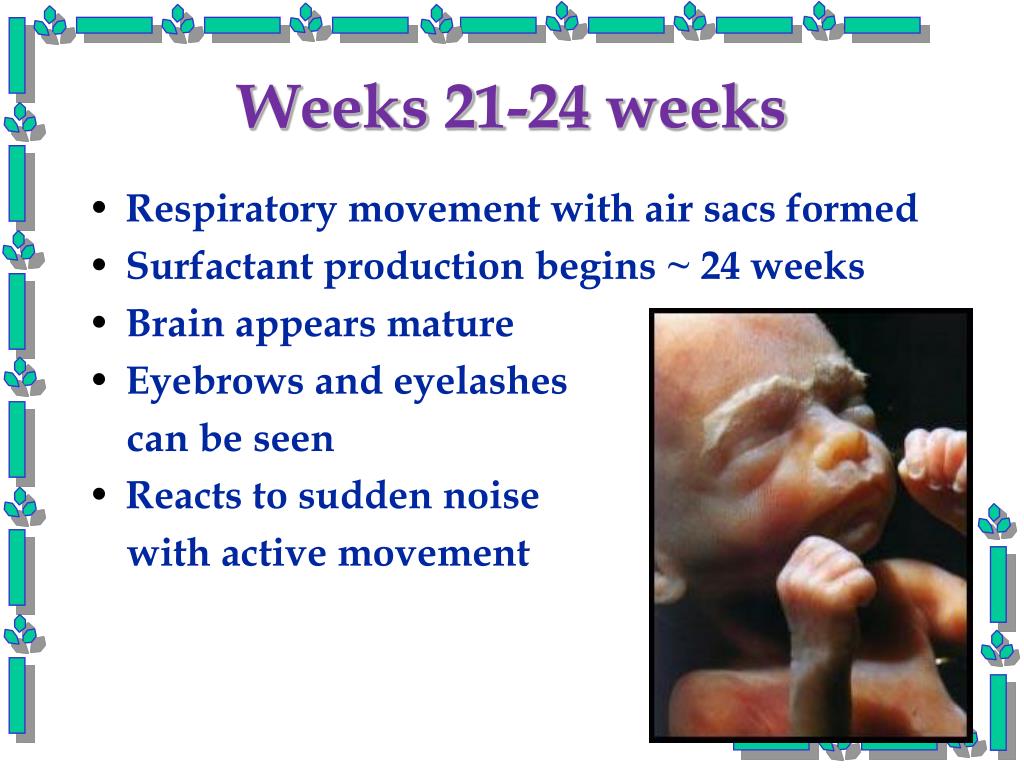 Weeks 21-24 weeks

• Respiratory movement with air sacs formed
• Surfactant production begins ~ 24 weeks
• Brain appears mature
• Eyebrows and eyelashes can be seen
• Reacts to sudden noise with active movement